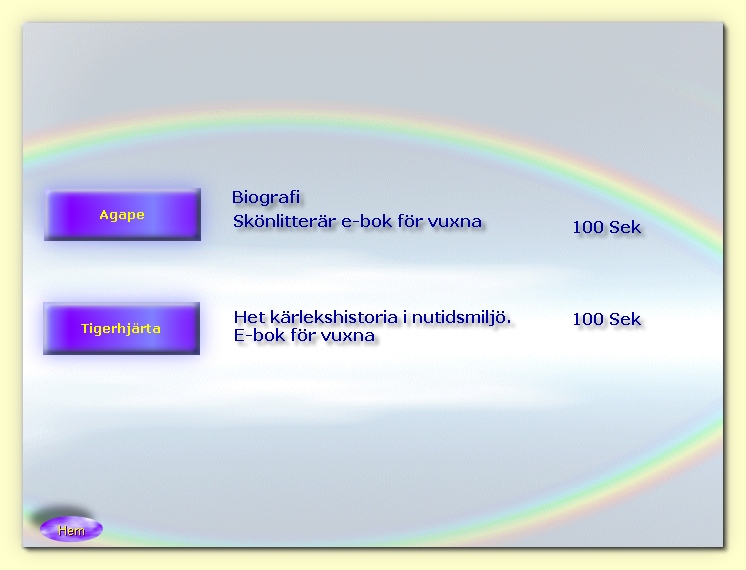 Agape

Biografi
Skönlitterär e-bok för vuxna

100 Sek

Tigerhjärta

Het kärlekshistoria i nutidsmiljö.
E-bok för vuxna

100 Sek

Hem